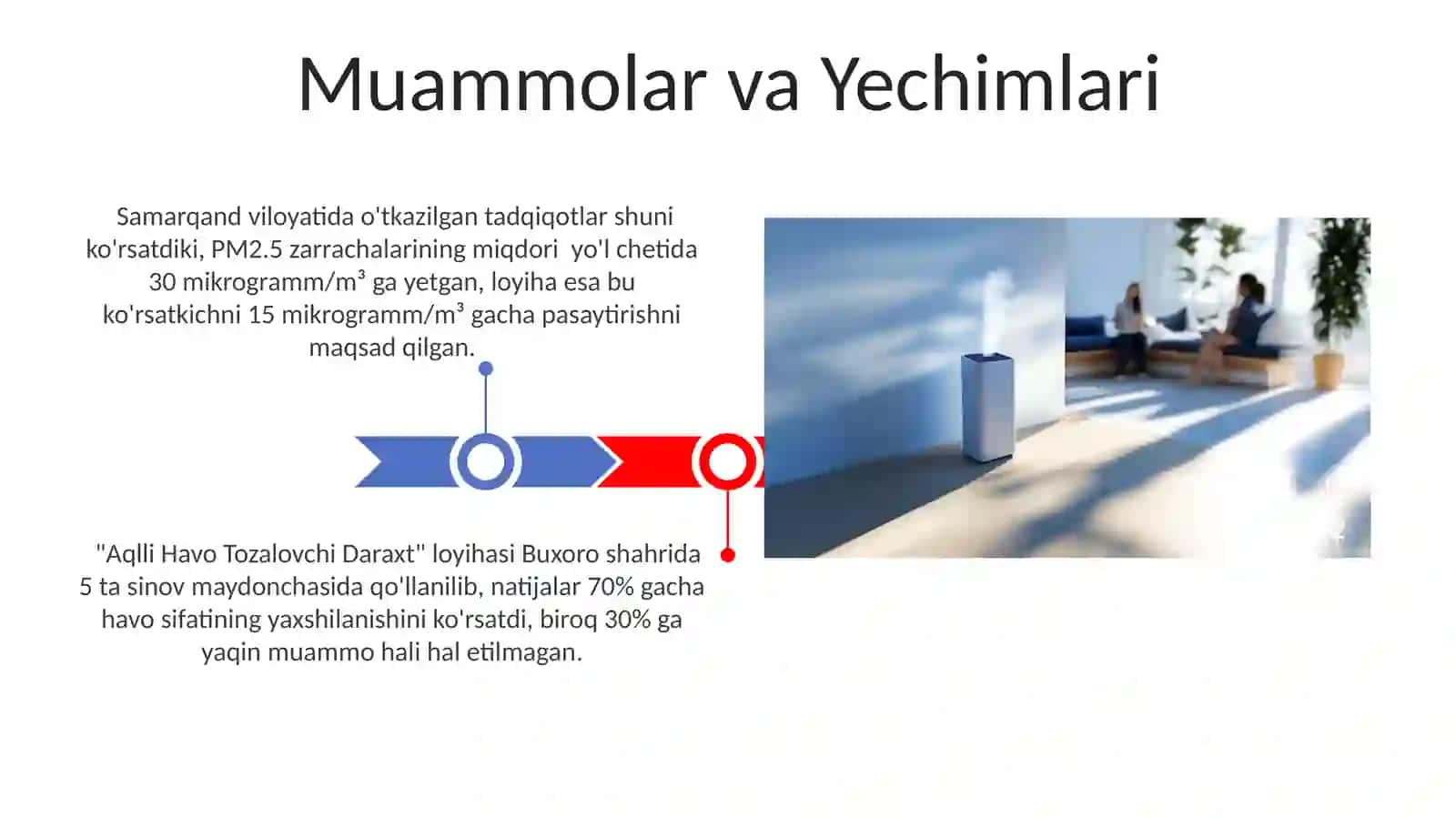 Muammolar va Yechimlari

Samarqand viloyatida o'tkazilgan tadqiqotlar shuni ko'rsatdiki, PM2.5 zarrachalarining miqdori yo'l chetida 30 mikrogramm/m³ ga yetgan, loyiha esa bu ko'rsatkichni 15 mikrogramm/m³ gacha pasaytirishni maqsad qilgan.

"Aqlli Havo Tozalovchi Daraxt" loyihasi Buxoro shahrida 5 ta sinov maydonchasida qo'llanilib, natijalar 70% gacha havo sifatining yaxshilanishini ko'rsatdi, biroq 30% ga yaqin muammo hali hal etilmagan.